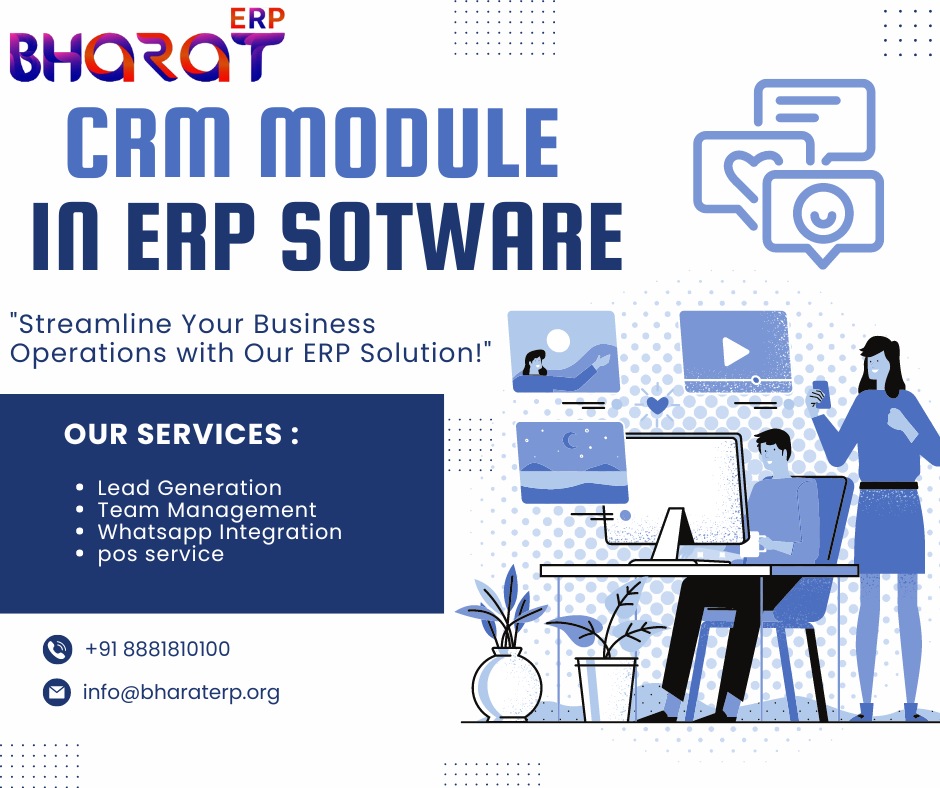 BHARAT ERP

CRM MODULE IN ERP SOTWARE

"Streamline Your Business Operations with Our ERP Solution!"

OUR SERVICES :

• Lead Generation
• Team Management
• Whatsapp Integration
• pos service

+91 8881810100

info@bharaterp.org